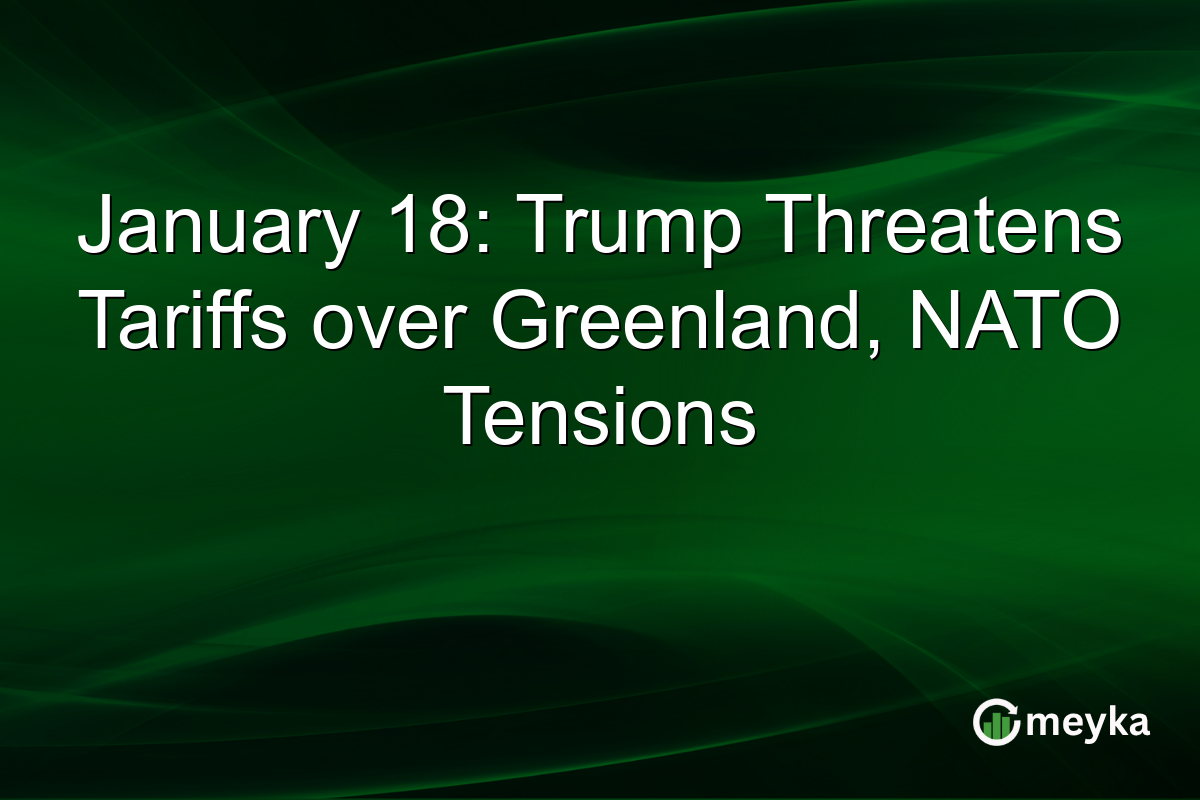 January 18: Trump Threatens Tariffs over Greenland, NATO Tensions

meyka